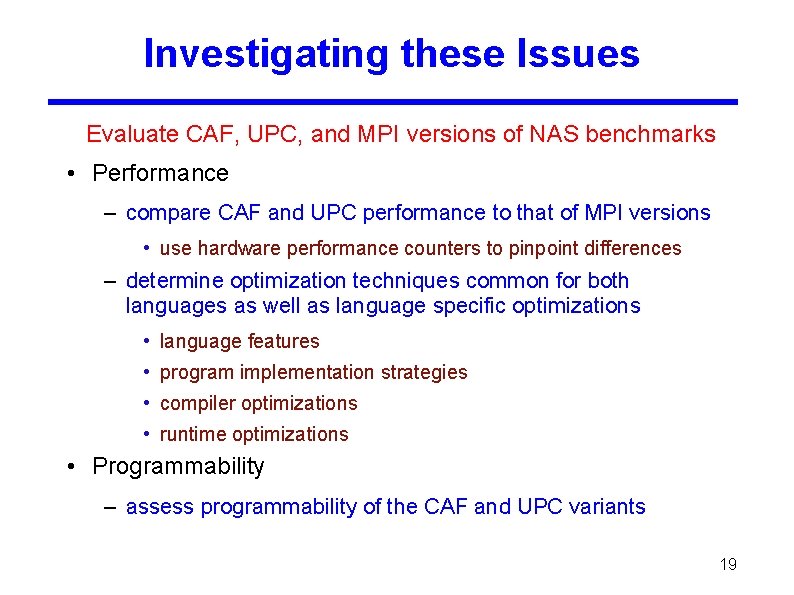 Investigating these Issues

Evaluate CAF, UPC, and MPI versions of NAS benchmarks

• Performance
– compare CAF and UPC performance to that of MPI versions
• use hardware performance counters to pinpoint differences
– determine optimization techniques common for both languages as well as language specific optimizations
• language features
• program implementation strategies
• compiler optimizations
• runtime optimizations
• Programmability
– assess programmability of the CAF and UPC variants

19